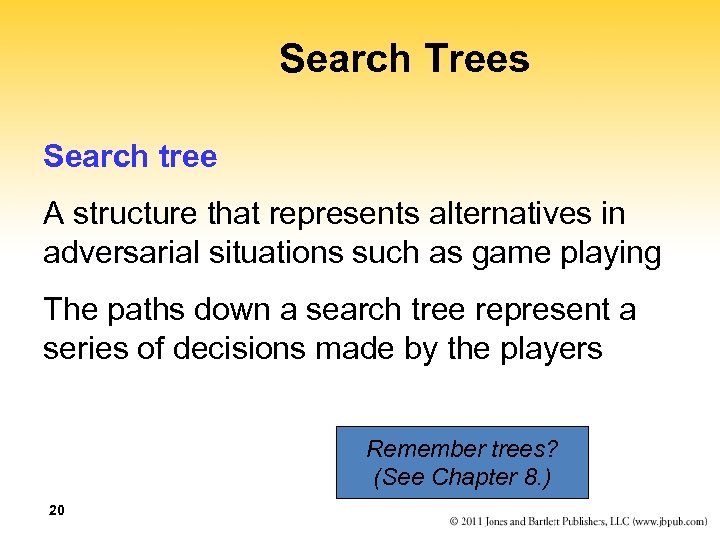 Search Trees

Search tree

A structure that represents alternatives in adversarial situations such as game playing

The paths down a search tree represent a series of decisions made by the players

Remember trees? (See Chapter 8.)

20

© 2011 Jones and Bartlett Publishers, LLC (www.jbpub.com)